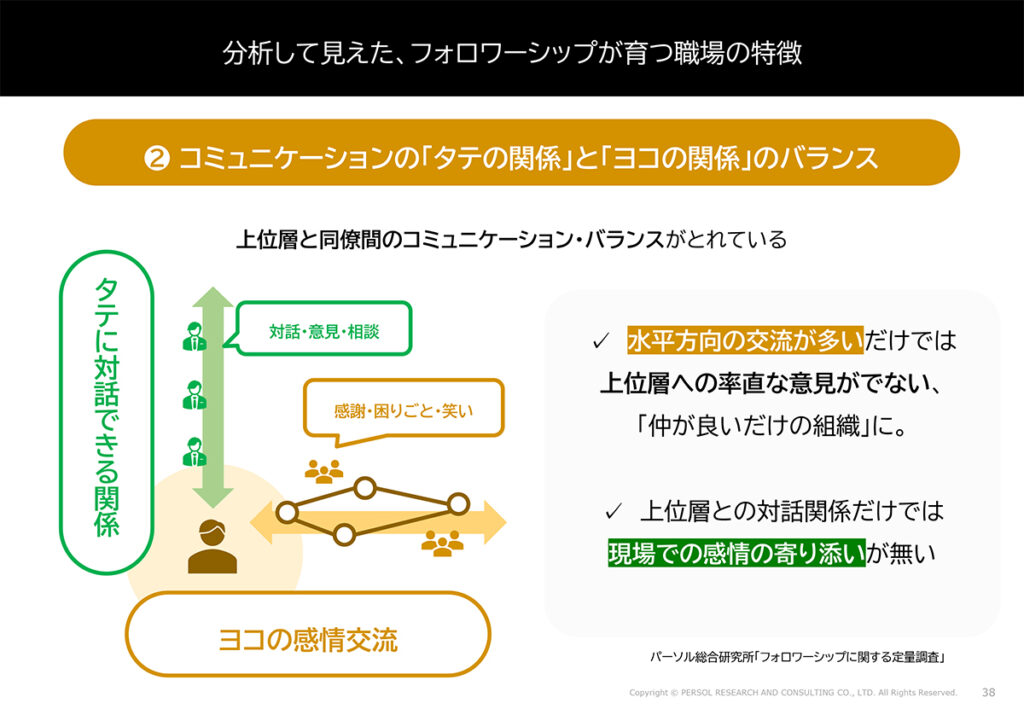 分析して見えた、フォロワーシップが育つ職場の特徴

❷ コミュニケーションの「タテの関係」と「ヨコの関係」のバランス

上位層と同僚間のコミュニケーション・バランスがとれている

タテに対話できる関係

対話・意見・相談

感謝・困りごと・笑い

ヨコの感情交流

✓ 水平方向の交流が多いだけでは上位層への率直な意見がでない、「仲が良いだけの組織」に。

✓ 上位層との対話関係だけでは現場での感情の寄り添いが無い

パーソル総合研究所「フォロワーシップに関する定量調査」

Copyright © PERSOL RESEARCH AND CONSULTING CO., LTD. All Rights Reserved. 38